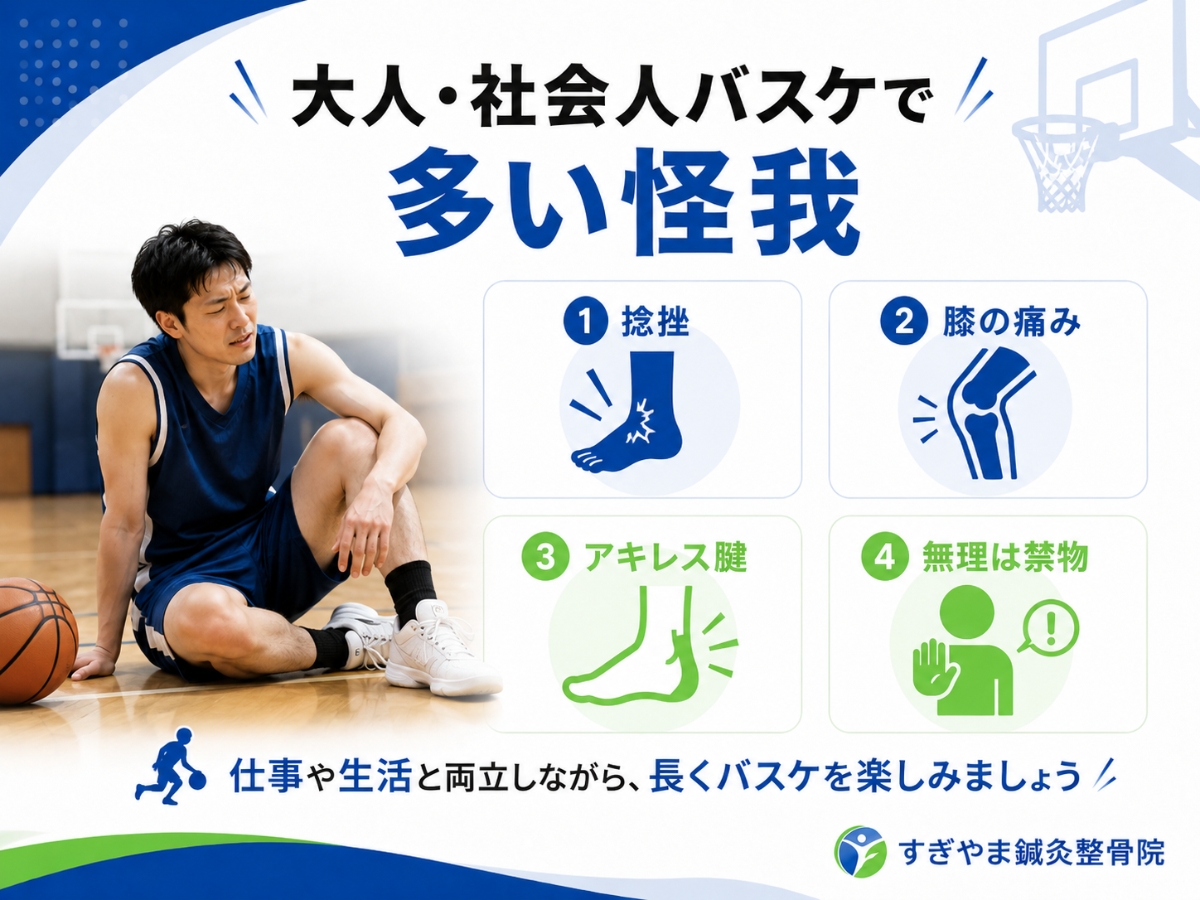 大人・社会人バスケで
多い怪我

1 捻挫

2 膝の痛み

3 アキレス腱

4 無理は禁物

!

仕事や生活と両立しながら、長くバスケを楽しみましょう

すぎやま鍼灸整骨院